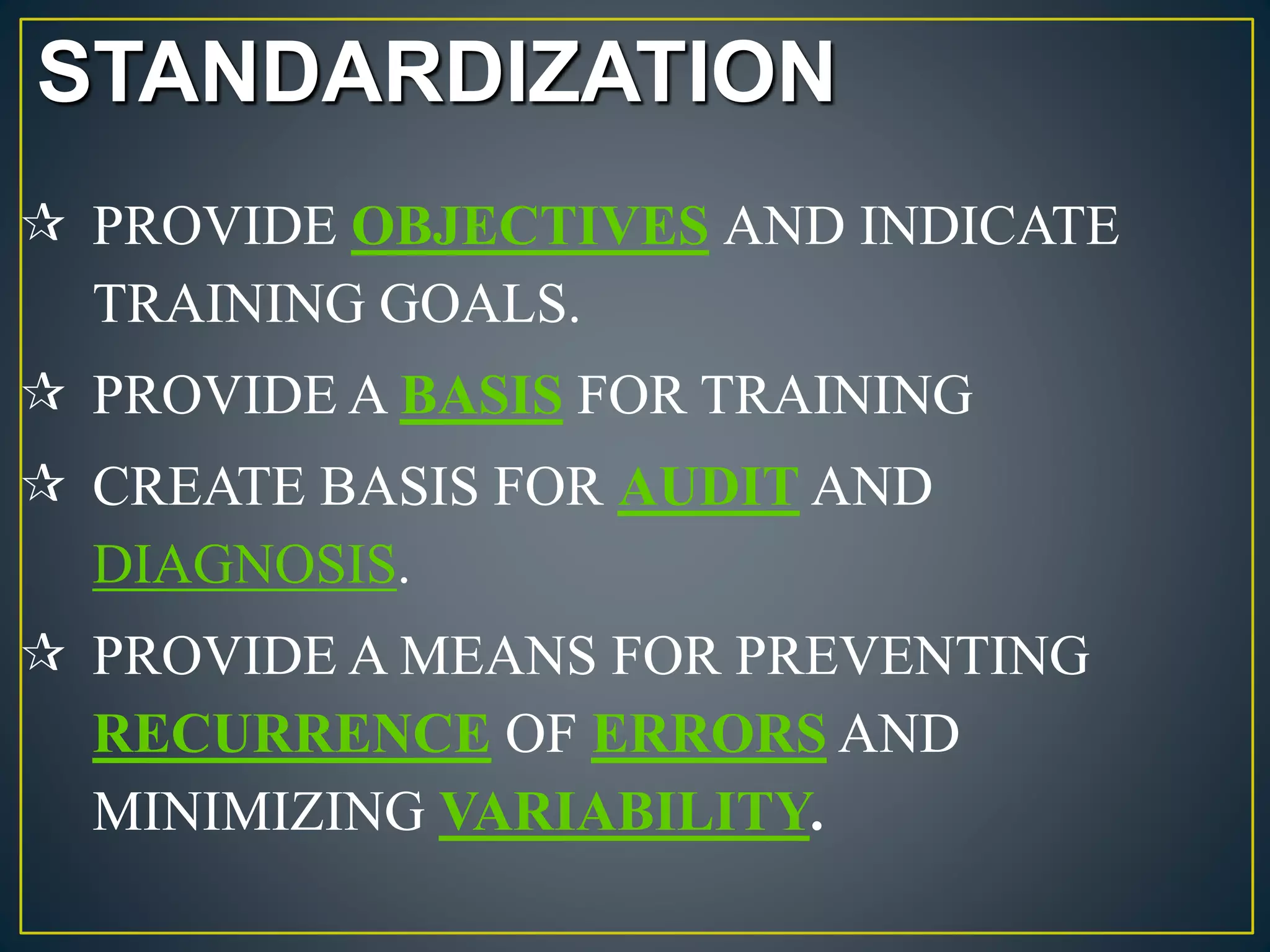 STANDARDIZATION

☆ PROVIDE OBJECTIVES AND INDICATE TRAINING GOALS.

☆ PROVIDE A BASIS FOR TRAINING

☆ CREATE BASIS FOR AUDIT AND DIAGNOSIS.

☆ PROVIDE A MEANS FOR PREVENTING RECURRENCE OF ERRORS AND MINIMIZING VARIABILITY.